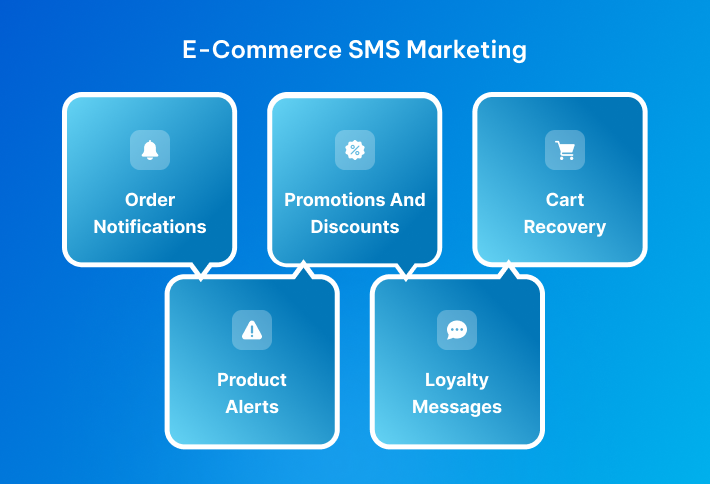 E-Commerce SMS Marketing

Order Notifications

Promotions And Discounts

Cart Recovery

Product Alerts

Loyalty Messages